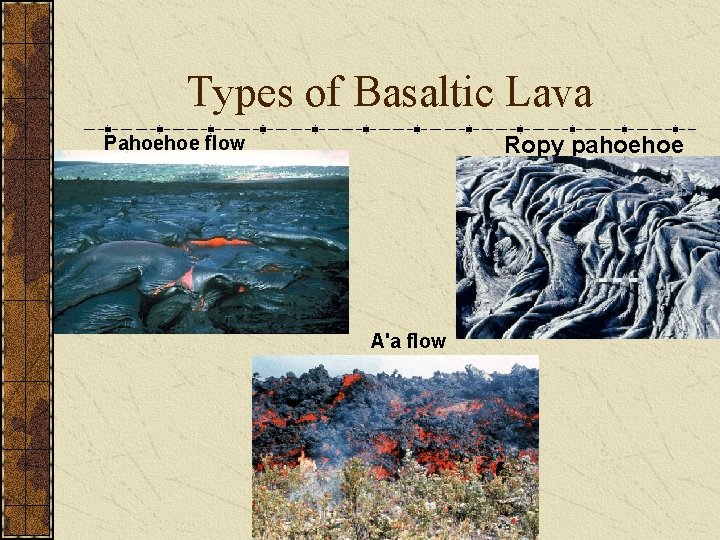 Types of Basaltic Lava

Pahoehoe flow

Ropy pahoehoe

A'a flow